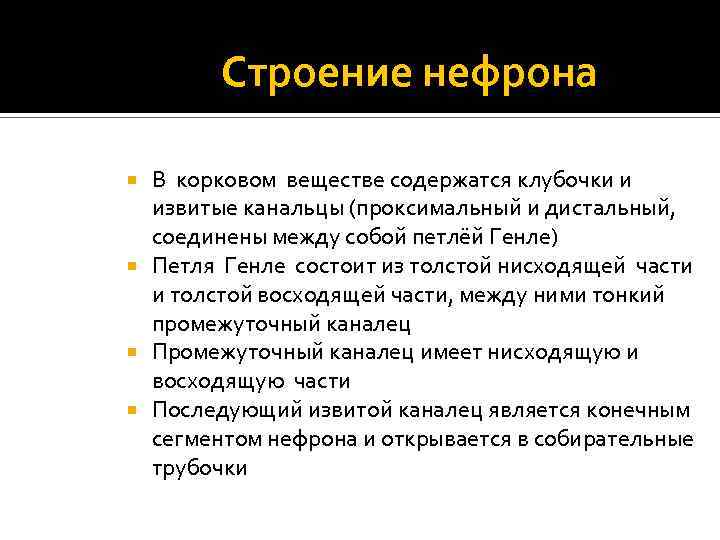 Строение нефрона

- В корковом веществе содержатся клубочки и извитые канальцы (проксимальный и дистальный, соединены между собой петлёй Генле)
- Петля Генле состоит из толстой нисходящей части и толстой восходящей части, между ними тонкий промежуточный каналец
- Промежуточный каналец имеет нисходящую и восходящую части
- Последующий извитой каналец является конечным сегментом нефрона и открывается в собирательные трубочки